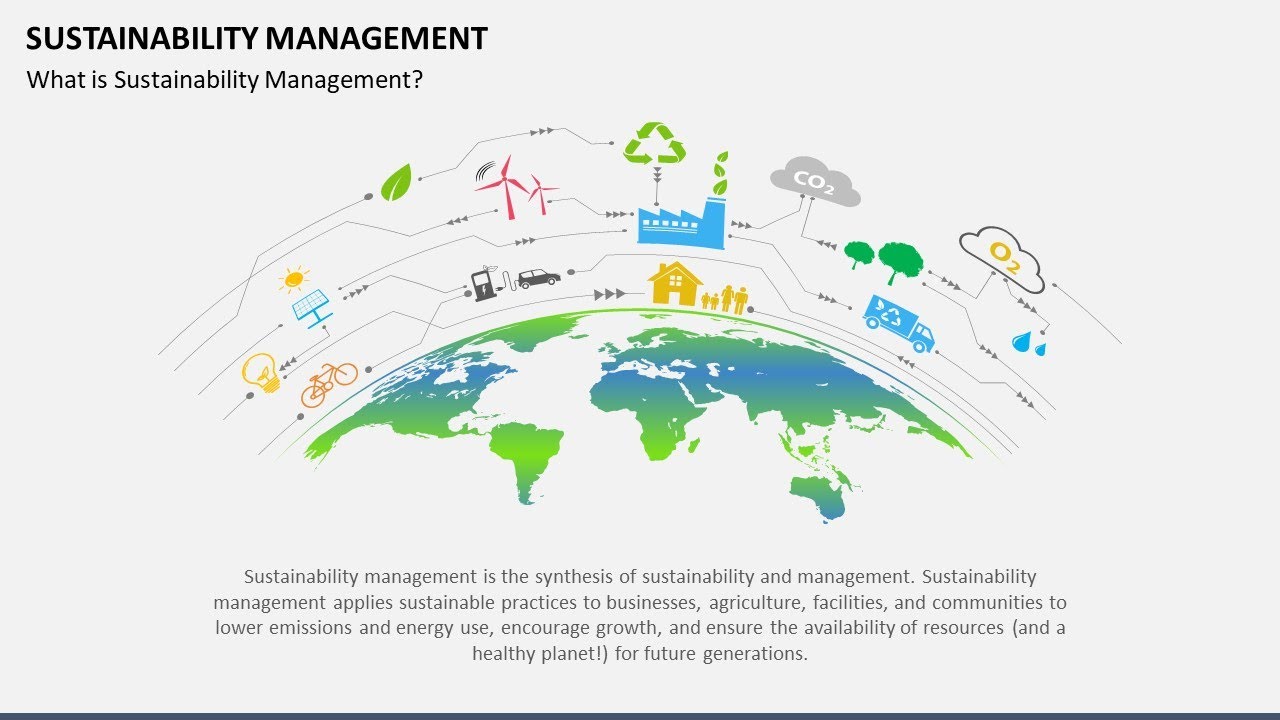 SUSTAINABILITY MANAGEMENT

What is Sustainability Management?

$CO_2$

$O_2$

Sustainability management is the synthesis of sustainability and management. Sustainability management applies sustainable practices to businesses, agriculture, facilities, and communities to lower emissions and energy use, encourage growth, and ensure the availability of resources (and a healthy planet!) for future generations.